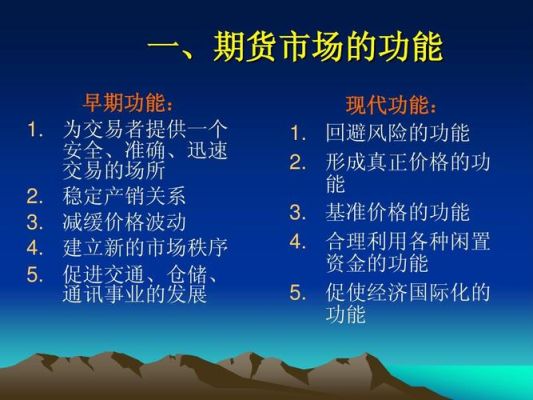 一、期货市场的功能

早期功能：
1. 为交易者提供一个安全、准确、迅速交易的场所
2. 稳定产销关系
3. 减缓价格波动
4. 建立新的市场秩序
5. 促进交通、仓储、通讯事业的发展

现代功能：
1. 回避风险的功能
2. 形成真正价格的功能
3. 基准价格的功能
4. 合理利用各种闲置资金的功能
5. 促使经济国际化的功能